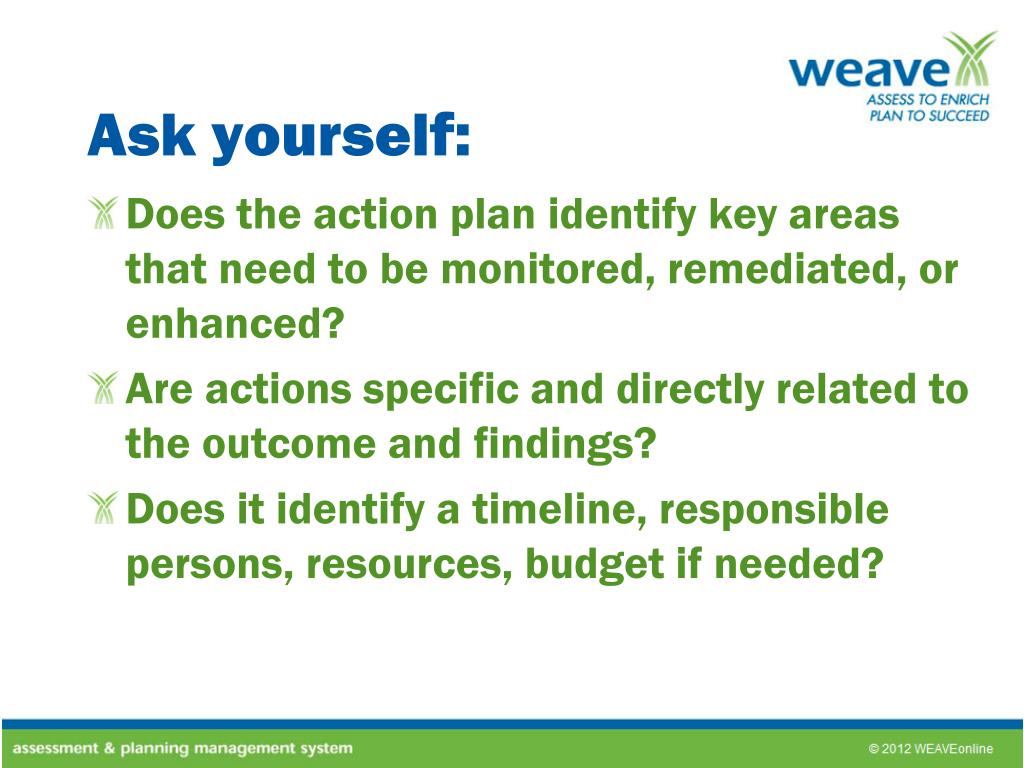 weave
ASSESS TO ENRICH
PLAN TO SUCCEED

Ask yourself:

Does the action plan identify key areas that need to be monitored, remediated, or enhanced?

Are actions specific and directly related to the outcome and findings?

Does it identify a timeline, responsible persons, resources, budget if needed?

assessment & planning management system

© 2012 WEAVEonline